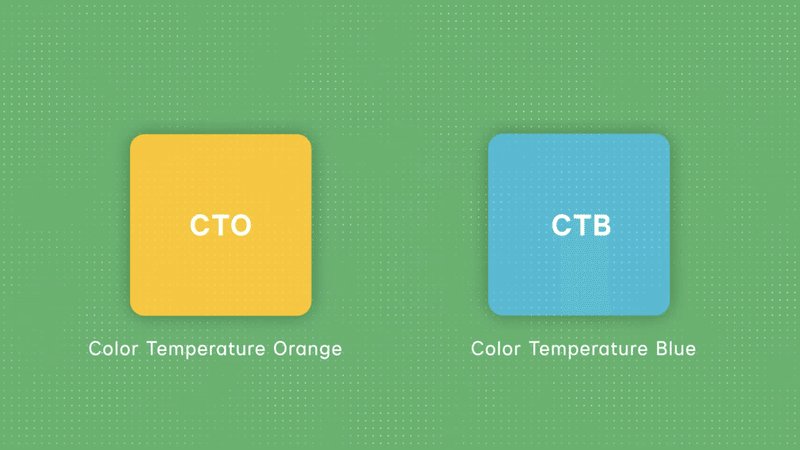 CTO

Color Temperature Orange

CTB

Color Temperature Blue